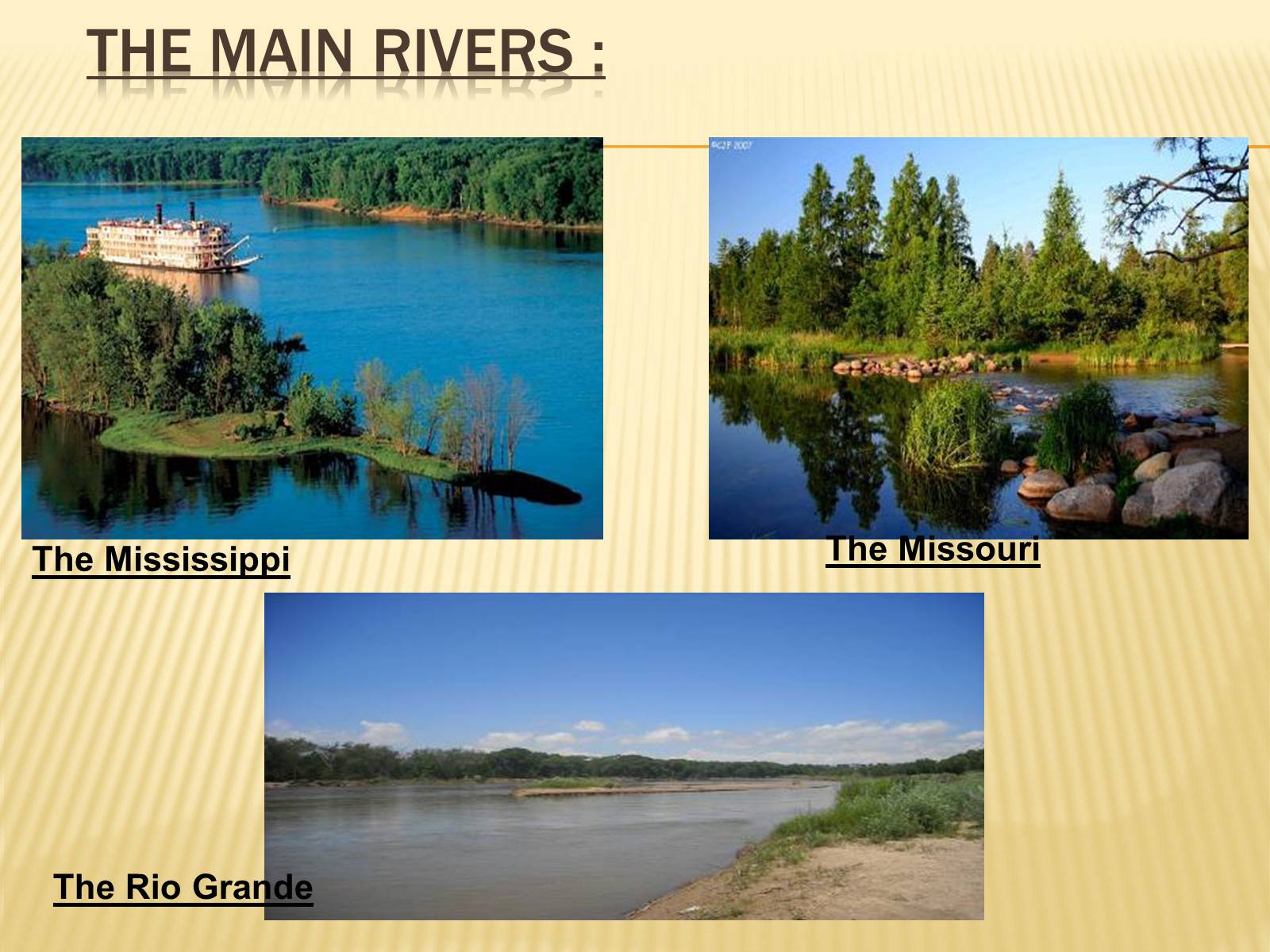 THE MAIN RIVERS :

©C2F 2007

The Mississippi

The Missouri

The Rio Grande